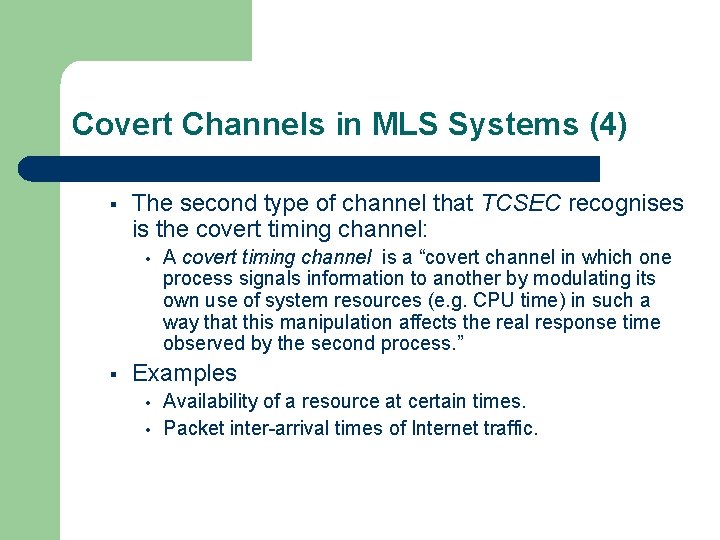 Covert Channels in MLS Systems (4)

▪ The second type of channel that TCSEC recognises is the covert timing channel:

• A covert timing channel is a “covert channel in which one process signals information to another by modulating its own use of system resources (e.g. CPU time) in such a way that this manipulation affects the real response time observed by the second process.”

▪ Examples

• Availability of a resource at certain times.

• Packet inter-arrival times of Internet traffic.